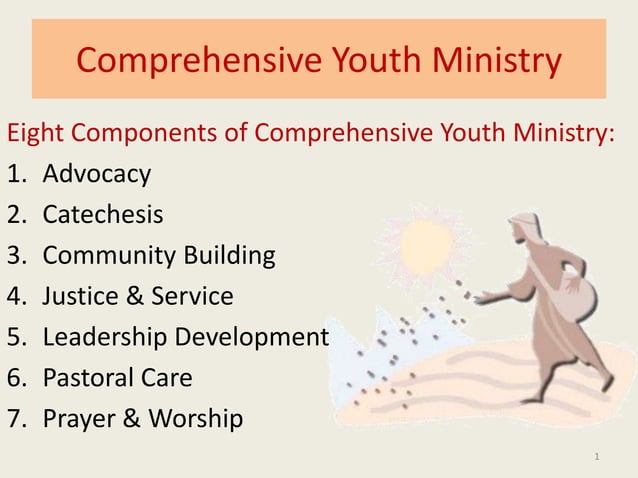 Comprehensive Youth Ministry

Eight Components of Comprehensive Youth Ministry:

1. Advocacy
2. Catechesis
3. Community Building
4. Justice & Service
5. Leadership Development
6. Pastoral Care
7. Prayer & Worship

1